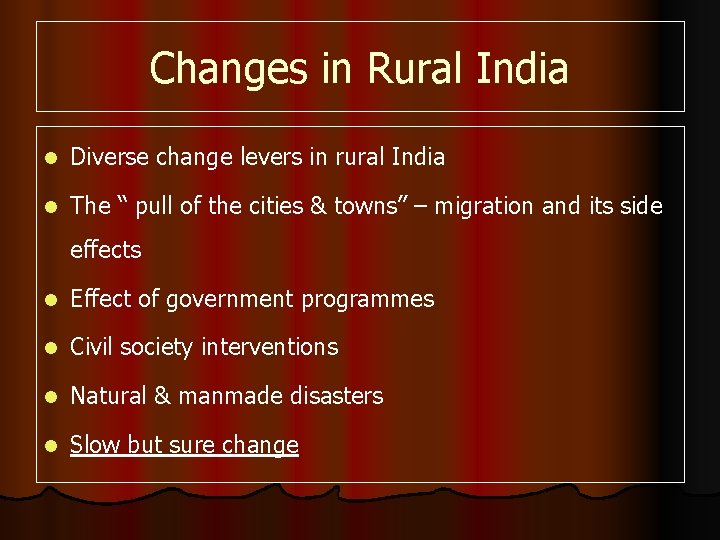 Changes in Rural India

• Diverse change levers in rural India
• The " pull of the cities & towns" – migration and its side effects
• Effect of government programmes
• Civil society interventions
• Natural & manmade disasters
• Slow but sure change